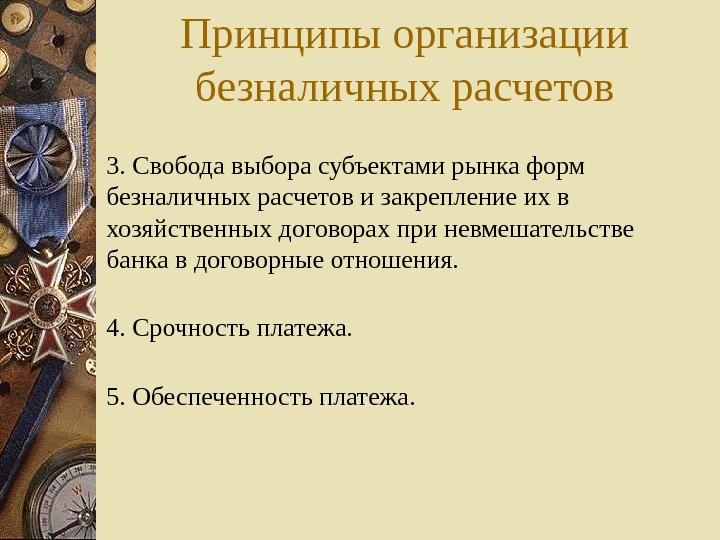 Принципы организации безналичных расчетов

3. Свобода выбора субъектами рынка форм безналичных расчетов и закрепление их в хозяйственных договорах при невмешательстве банка в договорные отношения.

4. Срочность платежа.

5. Обеспеченность платежа.